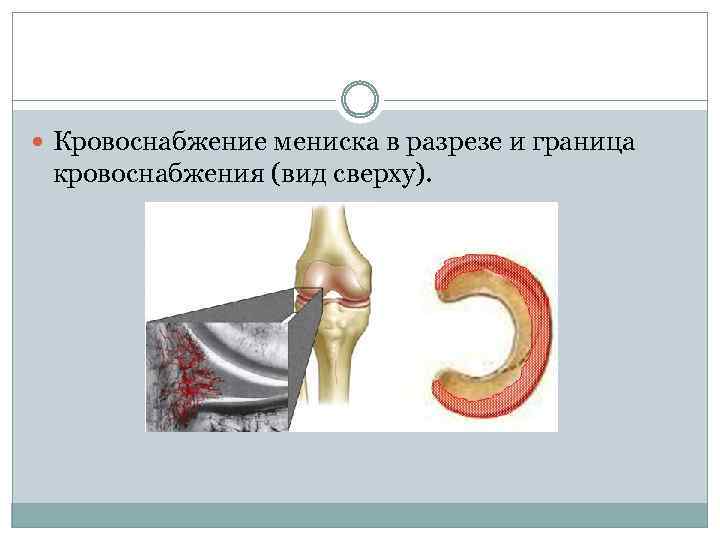 Кровоснабжение мениска в разрезе и граница кровоснабжения (вид сверху).